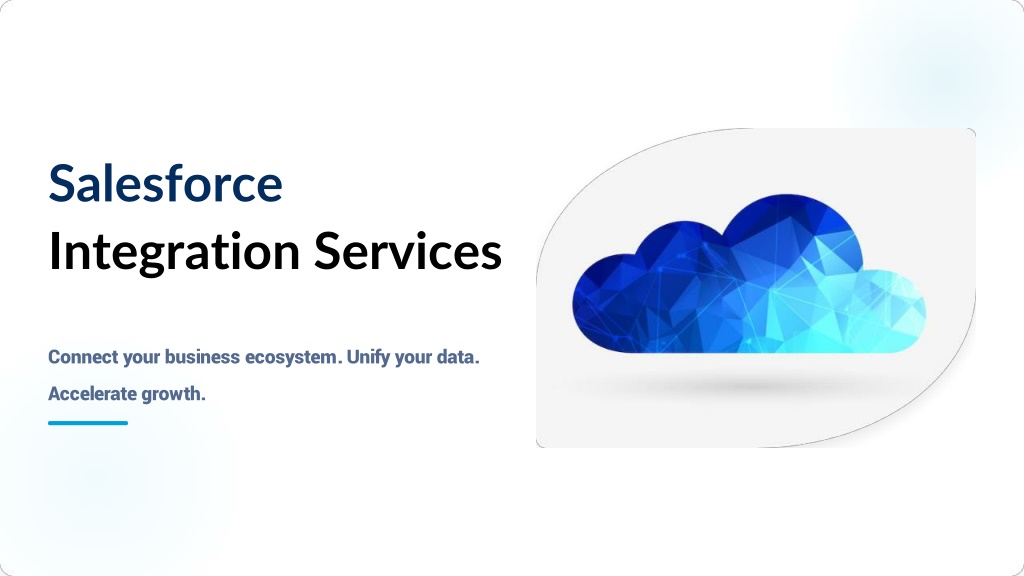 Salesforce
Integration Services

Connect your business ecosystem. Unify your data. Accelerate growth.